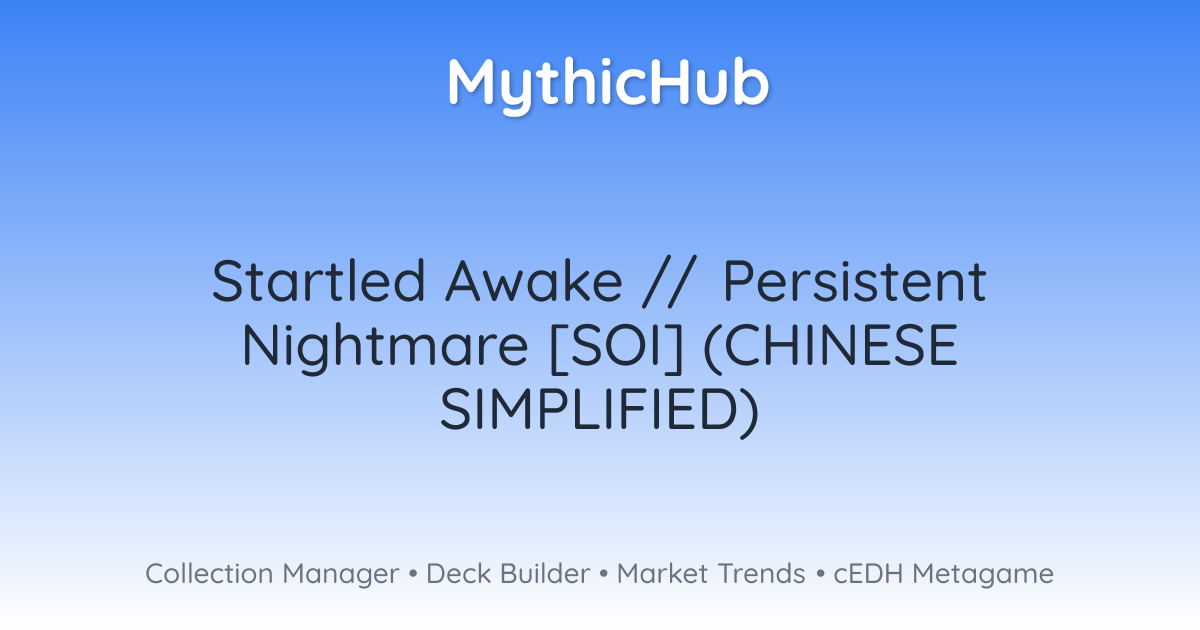 MythicHub

Startled Awake // Persistent Nightmare [SOI] (CHINESE SIMPLIFIED)

Collection Manager • Deck Builder • Market Trends • cEDH Metagame